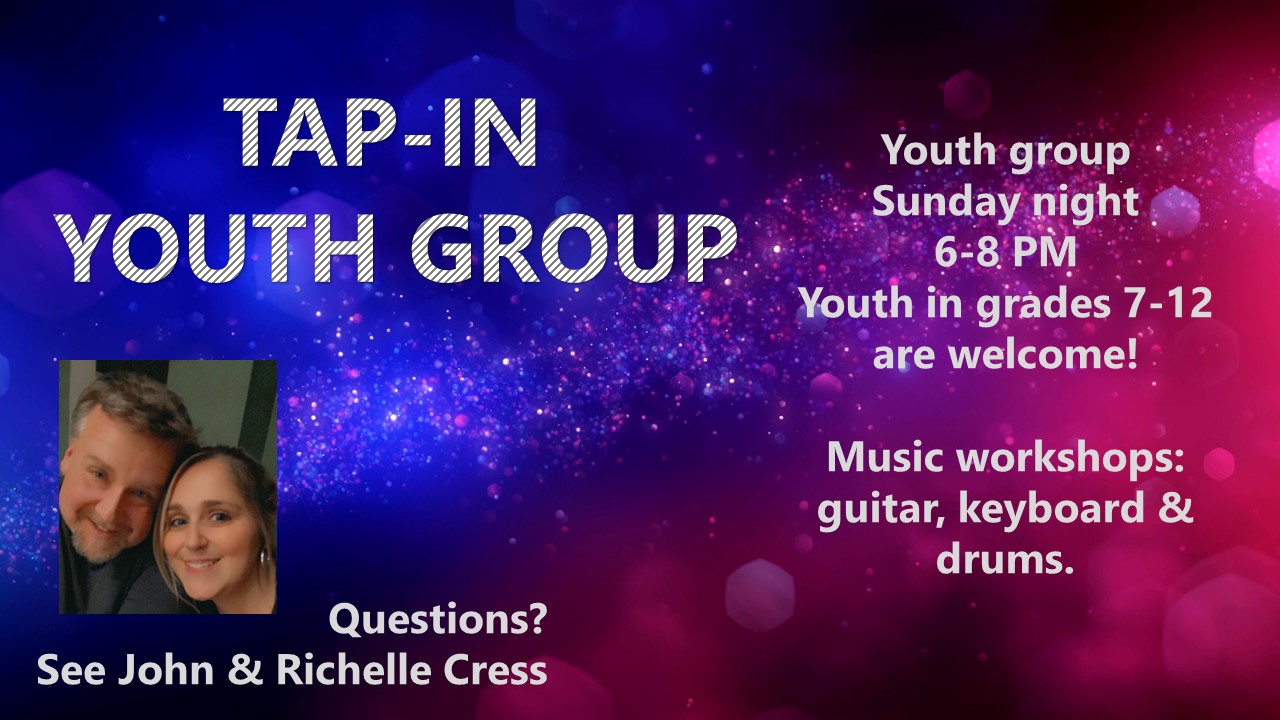 TAP-IN YOUTH GROUP

Youth group
Sunday night
6-8 PM
Youth in grades 7-12 are welcome!

Music workshops: guitar, keyboard & drums.

Questions?
See John & Richelle Cress